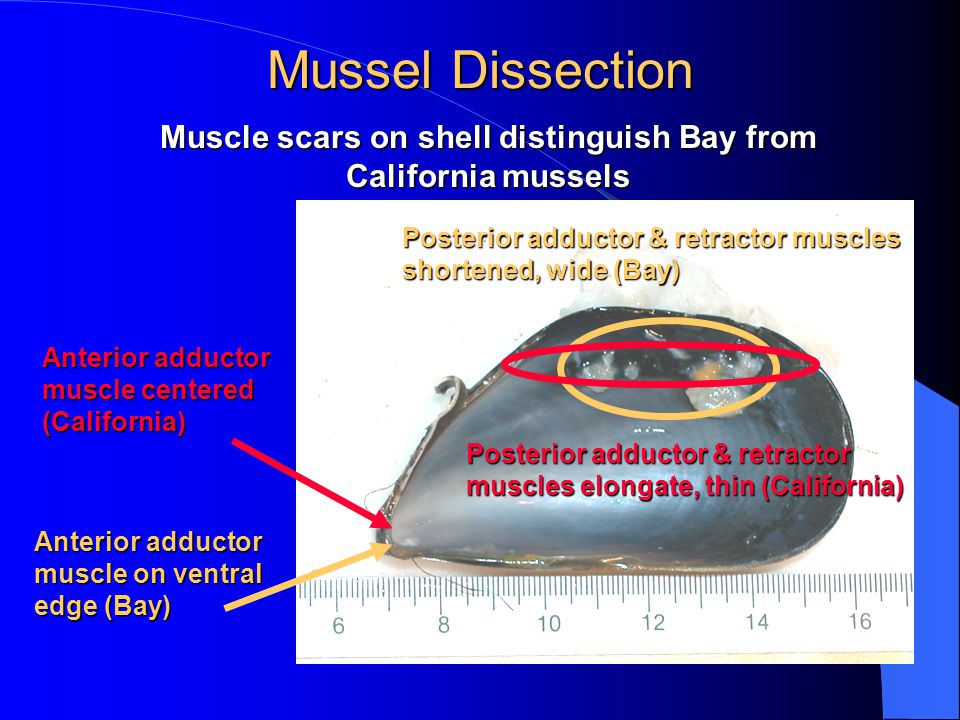 Mussel Dissection

Muscle scars on shell distinguish Bay from California mussels

Posterior adductor & retractor muscles shortened, wide (Bay)

Anterior adductor muscle centered (California)

Posterior adductor & retractor muscles elongate, thin (California)

Anterior adductor muscle on ventral edge (Bay)

6 8 10 12 14 16